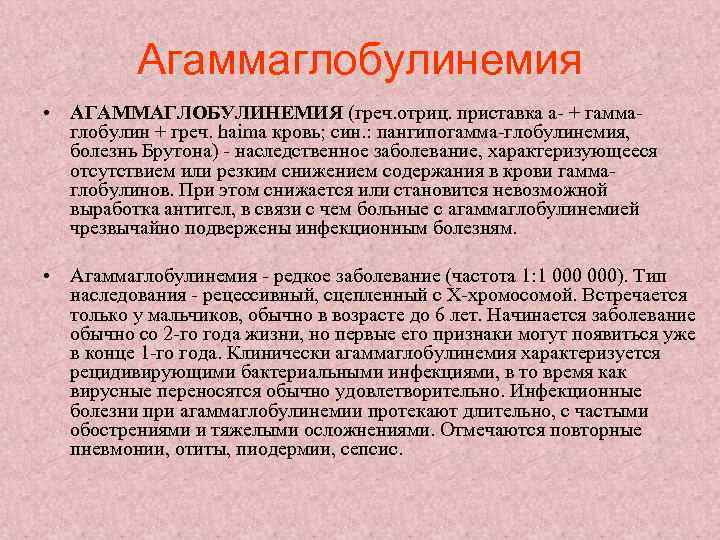 Агаммаглобулинемия

• АГАММАГЛОБУЛИНЕМИЯ (греч.отриц. приставка а- + гамма-глобулин + греч. haima кровь; син.: пангипогамма-глобулинемия, болезнь Брутона) - наследственное заболевание, характеризующееся отсутствием или резким снижением содержания в крови гамма-глобулинов. При этом снижается или становится невозможной выработка антител, в связи с чем больные с агаммаглобулинемией чрезвычайно подвержены инфекционным болезням.

• Агаммаглобулинемия - редкое заболевание (частота 1:1 000 000). Тип наследования - рецессивный, сцепленный с Х-хромосомой. Встречается только у мальчиков, обычно в возрасте до 6 лет. Начинается заболевание обычно со 2-го года жизни, но первые его признаки могут появиться уже в конце 1-го года. Клинически агаммаглобулинемия характеризуется рецидивирующими бактериальными инфекциями, в то время как вирусные переносятся обычно удовлетворительно. Инфекционные болезни при агаммаглобулинемии протекают длительно, с частыми обострениями и тяжелыми осложнениями. Отмечаются повторные пневмонии, отиты, пиодермии, сепсис.